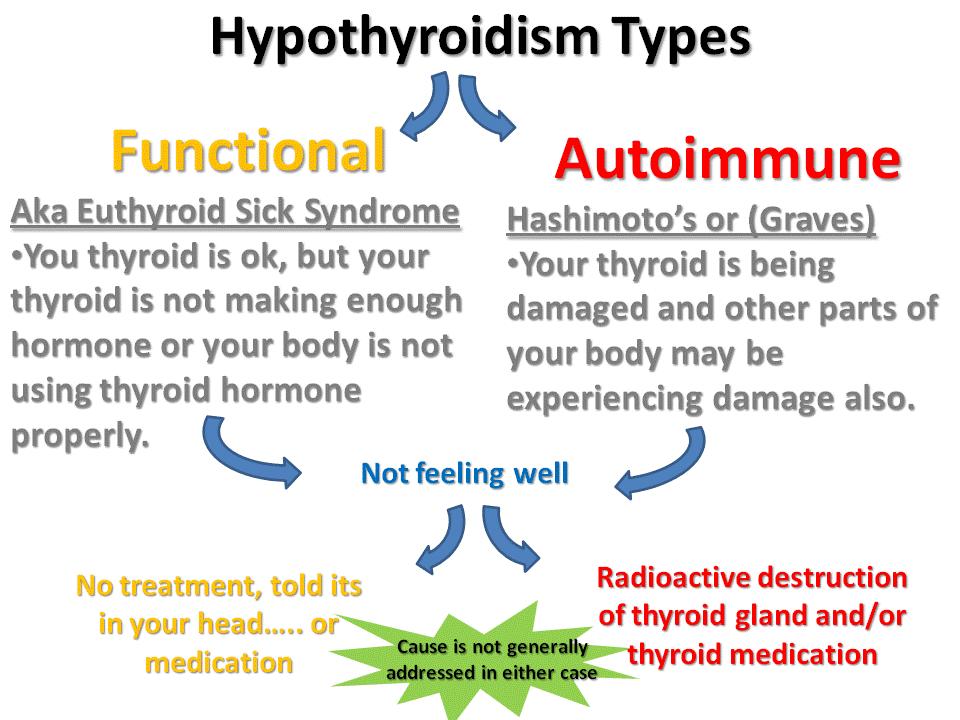 Hypothyroidism Types

Functional

Aka Euthyroid Sick Syndrome

•You thyroid is ok, but your thyroid is not making enough hormone or your body is not using thyroid hormone properly.

Autoimmune

Hashimoto's or (Graves)

•Your thyroid is being damaged and other parts of your body may be experiencing damage also.

Not feeling well

No treatment, told its in your head….. or medication

Cause is not generally addressed in either case

Radioactive destruction of thyroid gland and/or thyroid medication